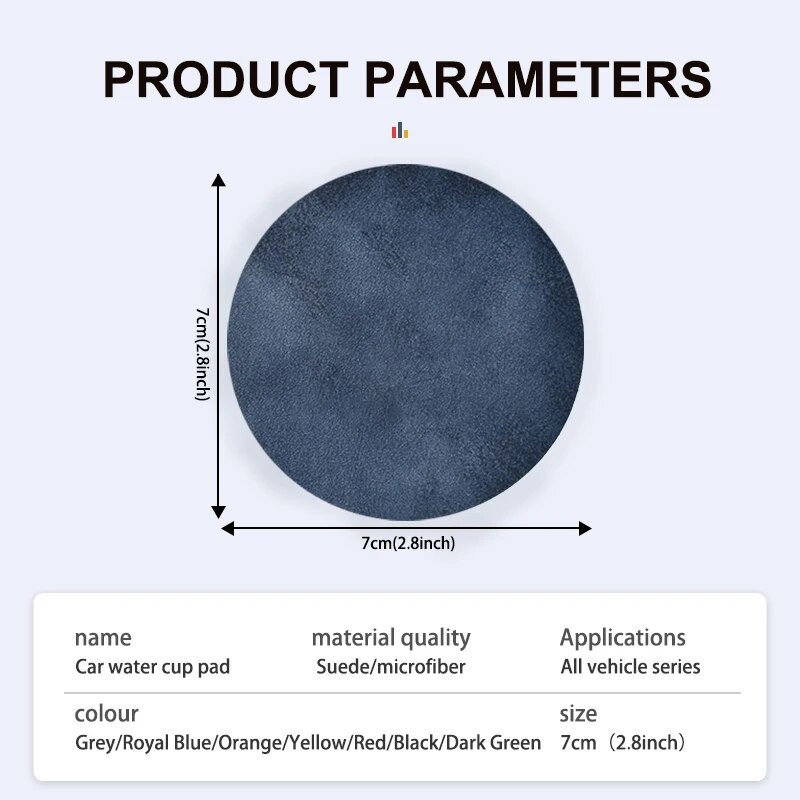 PRODUCT PARAMETERS

7cm(2.8inch)

7cm(2.8inch)

name
Car water cup pad

material quality
Suede/microfiber

Applications
All vehicle series

colour
Grey/Royal Blue/Orange/Yellow/Red/Black/Dark Green

size
7cm（2.8inch）